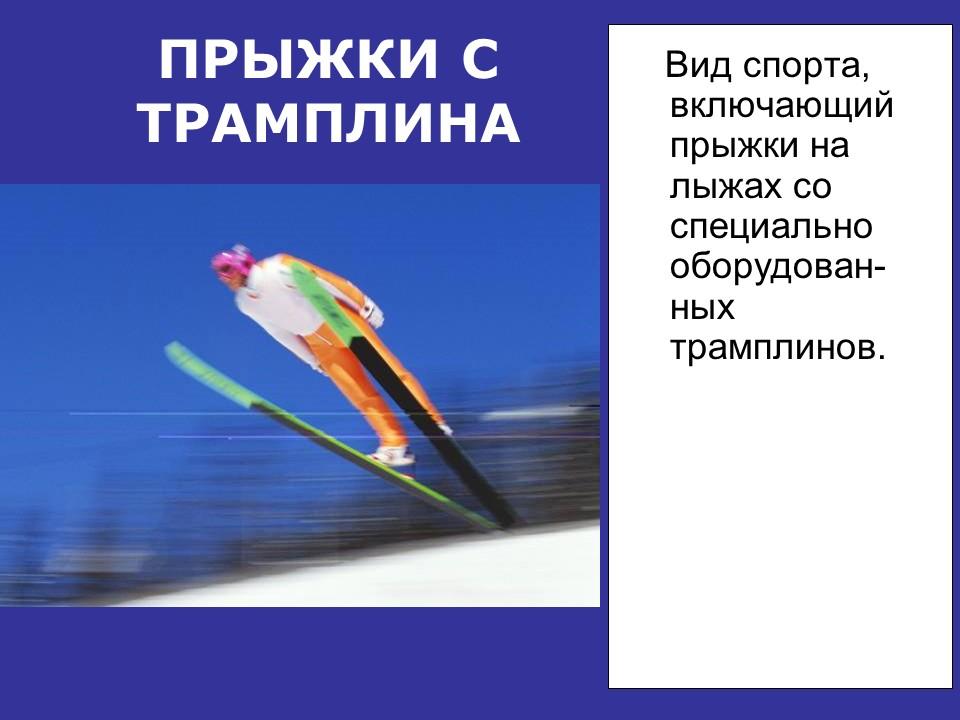 ПРЫЖКИ С ТРАМПЛИНА

Вид спорта, включающий прыжки на лыжах со специально оборудованных трамплинов.